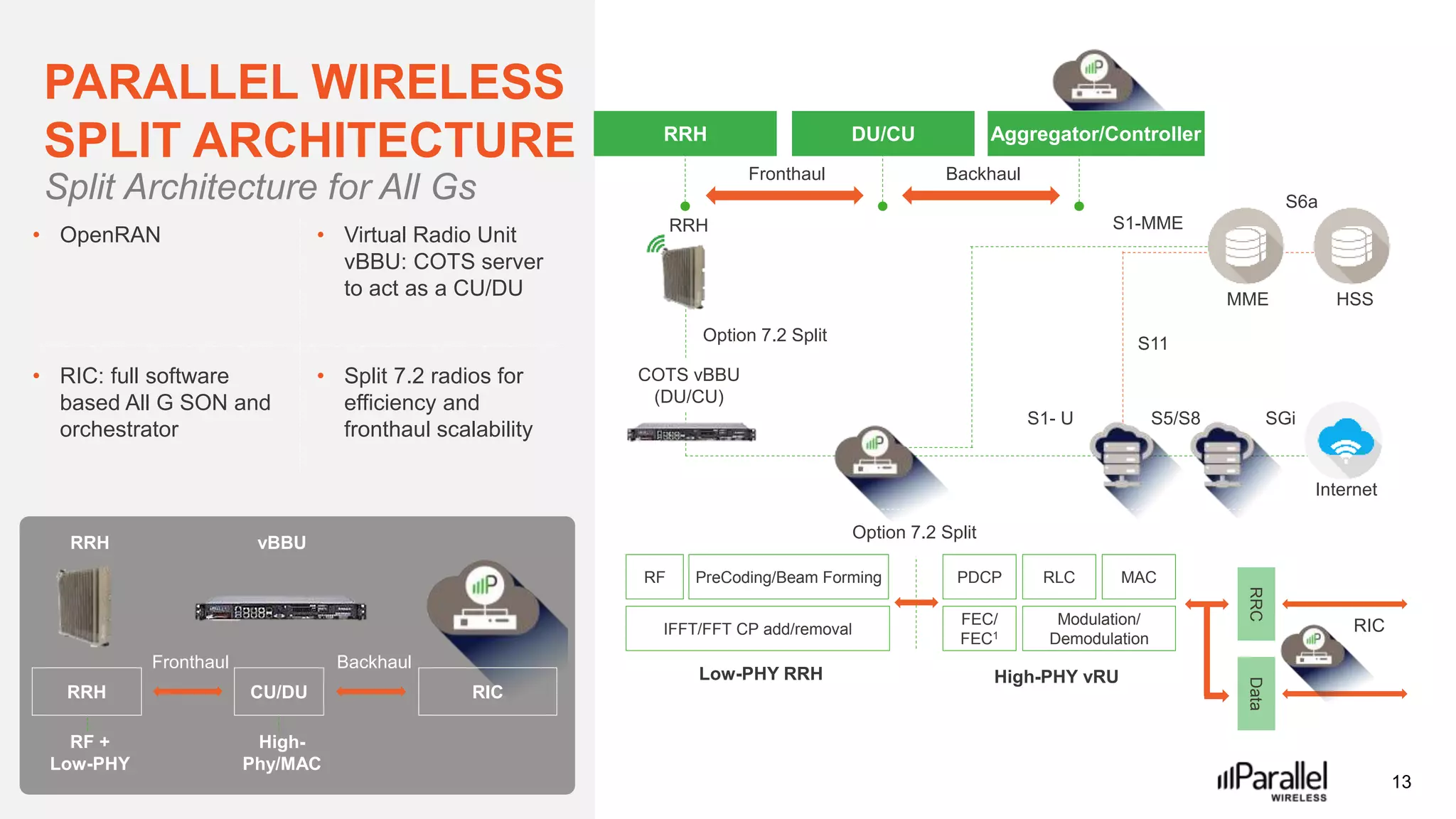 PARALLEL WIRELESS SPLIT ARCHITECTURE

Split Architecture for All Gs

• OpenRAN

• Virtual Radio Unit vBBU: COTS server to act as a CU/DU

• RIC: full software based All G SON and orchestrator

• Split 7.2 radios for efficiency and fronthaul scalability

RRH

vBBU

Fronthaul

Backhaul

RRH

CU/DU

RIC

RF + Low-PHY

High-Phy/MAC

RRH

DU/CU

Aggregator/Controller

Fronthaul

Backhaul

RRH

Option 7.2 Split

COTS vBBU (DU/CU)

S1-MME

S6a

MME

HSS

S11

S1- U

S5/S8

SGi

Internet

Option 7.2 Split

RF

PreCoding/Beam Forming

IFFT/FFT CP add/removal

Low-PHY RRH

PDCP

RLC

MAC

FEC/ FEC$^{1}$

Modulation/ Demodulation

High-PHY vRU

RRC

Data

RIC

Parallel WIRELESS

13